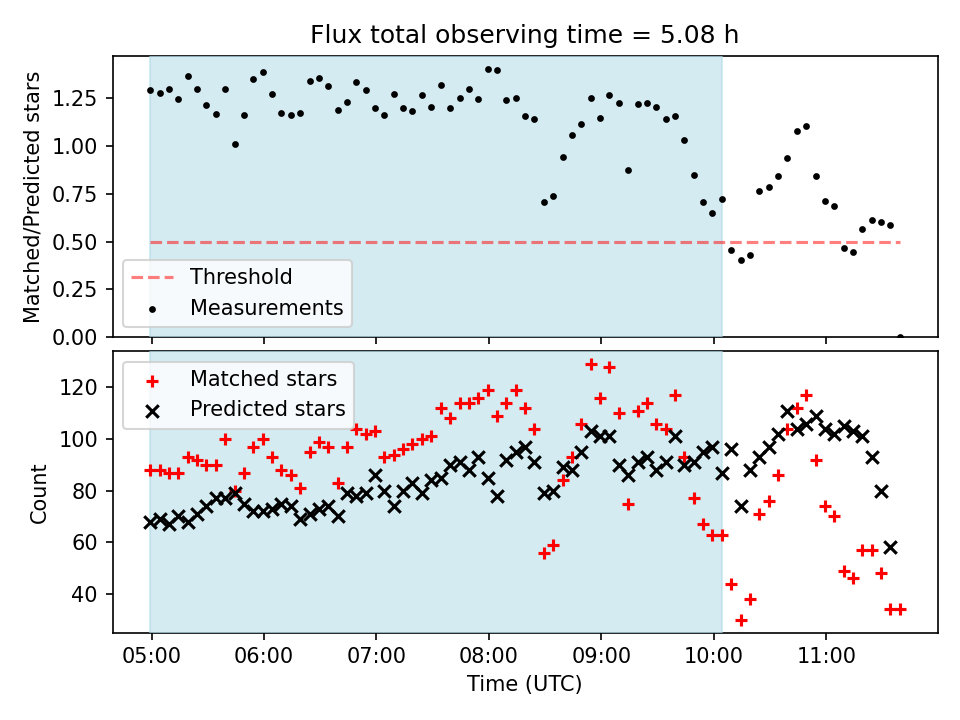 Flux total observing time = 5.08 h

Matched/Predicted stars

1.25
1.00
0.75
0.50
0.25
0.00

Threshold
Measurements

Matched stars
Predicted stars

Count

120
100
80
60
40

05:00
06:00
07:00
08:00
09:00
10:00
11:00

Time (UTC)